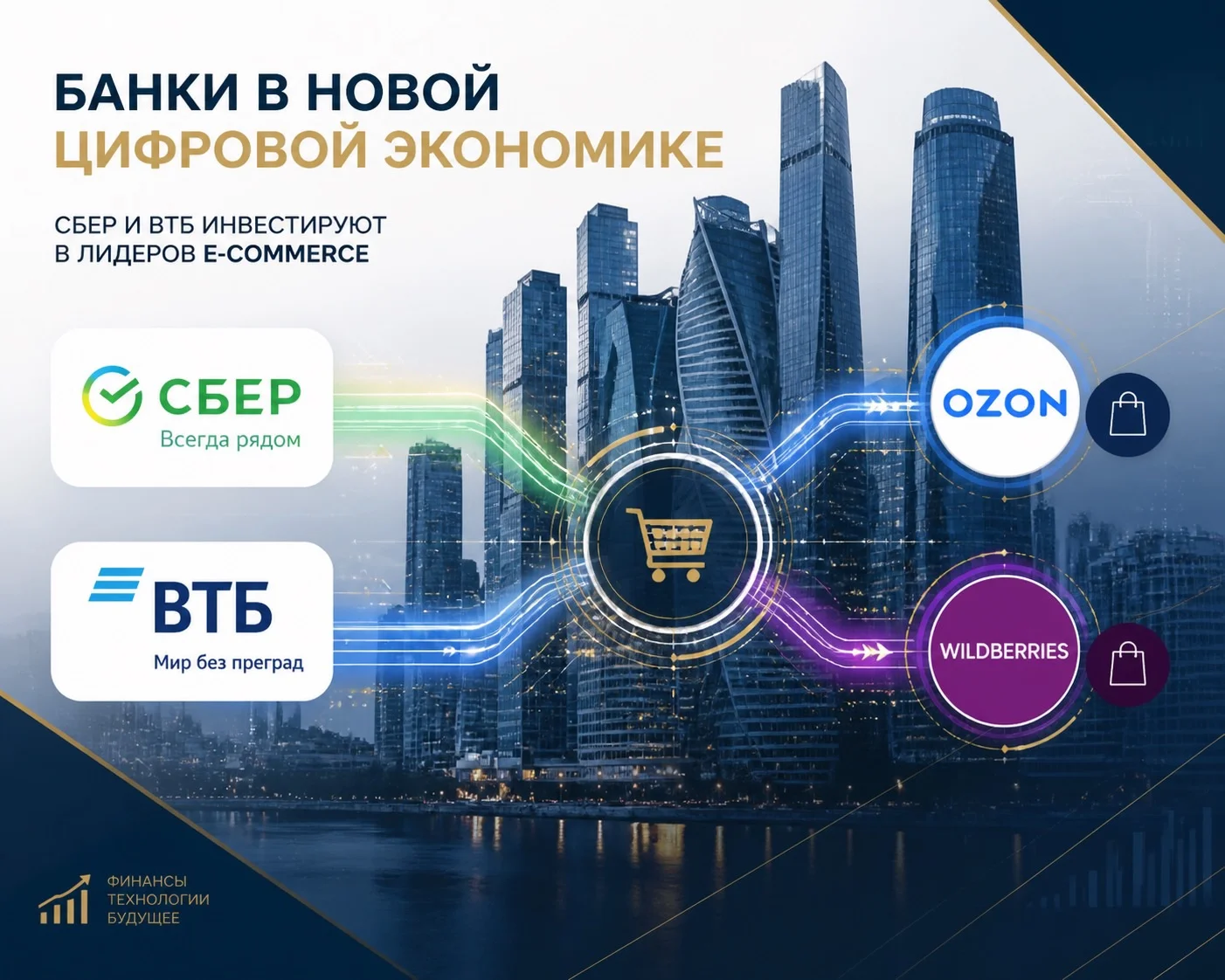 БАНКИ В НОВОЙ
ЦИФРОВОЙ ЭКОНОМИКЕ

СБЕР И ВТБ ИНВЕСТИРУЮТ В ЛИДЕРОВ E-COMMERCE

СБЕР
Всегда рядом

ВТБ
Мир без преград

OZON

WILDBERRIES

ФИНАНСЫ
ТЕХНОЛОГИИ
БУДУЩЕЕ